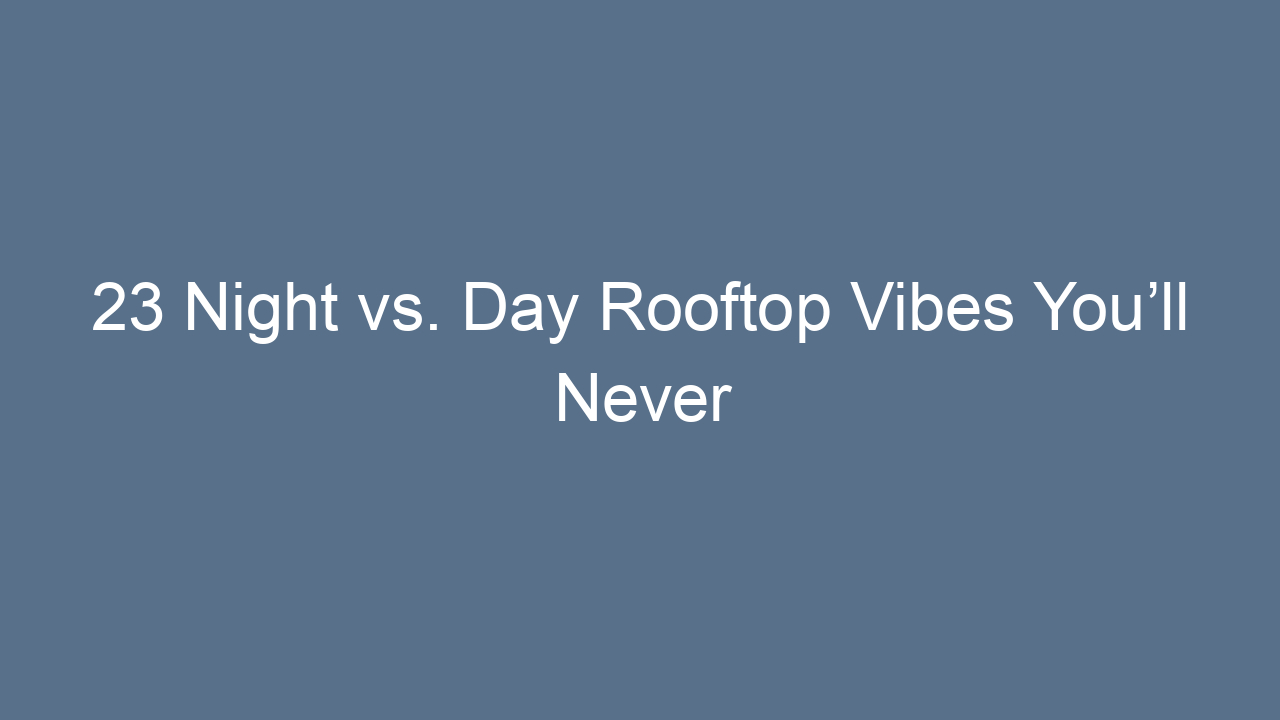 23 Night vs. Day Rooftop Vibes You’ll Never